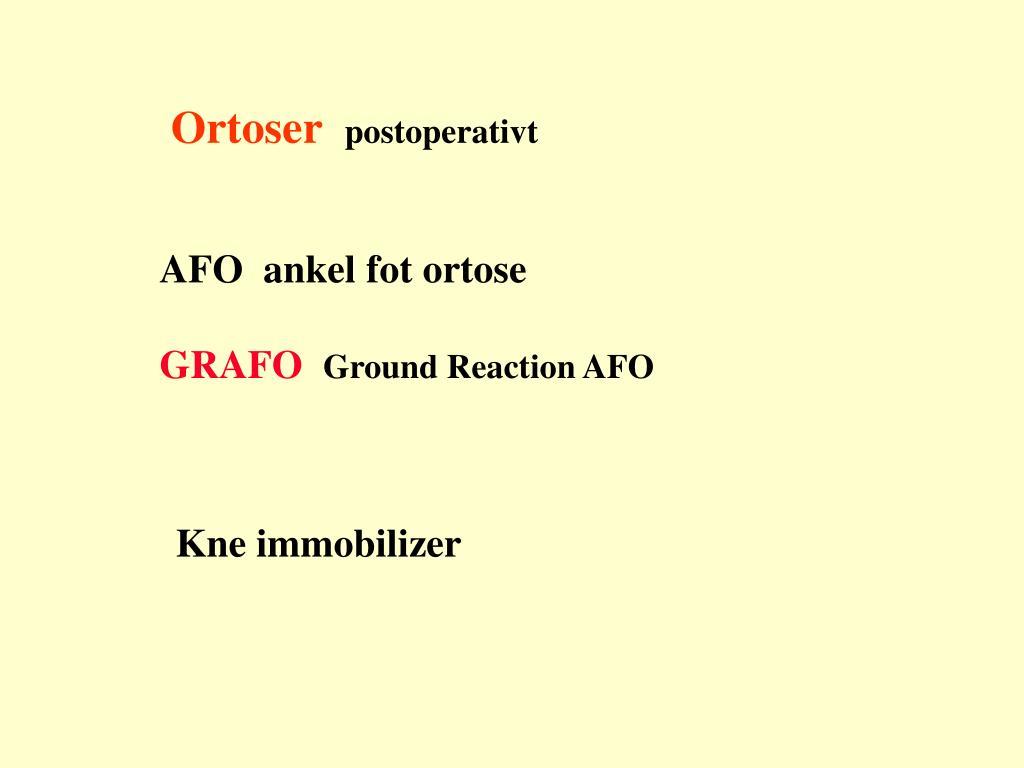 Ortoser postoperativt

AFO ankel fot ortose

GRAFO Ground Reaction AFO

Kne immobilizer